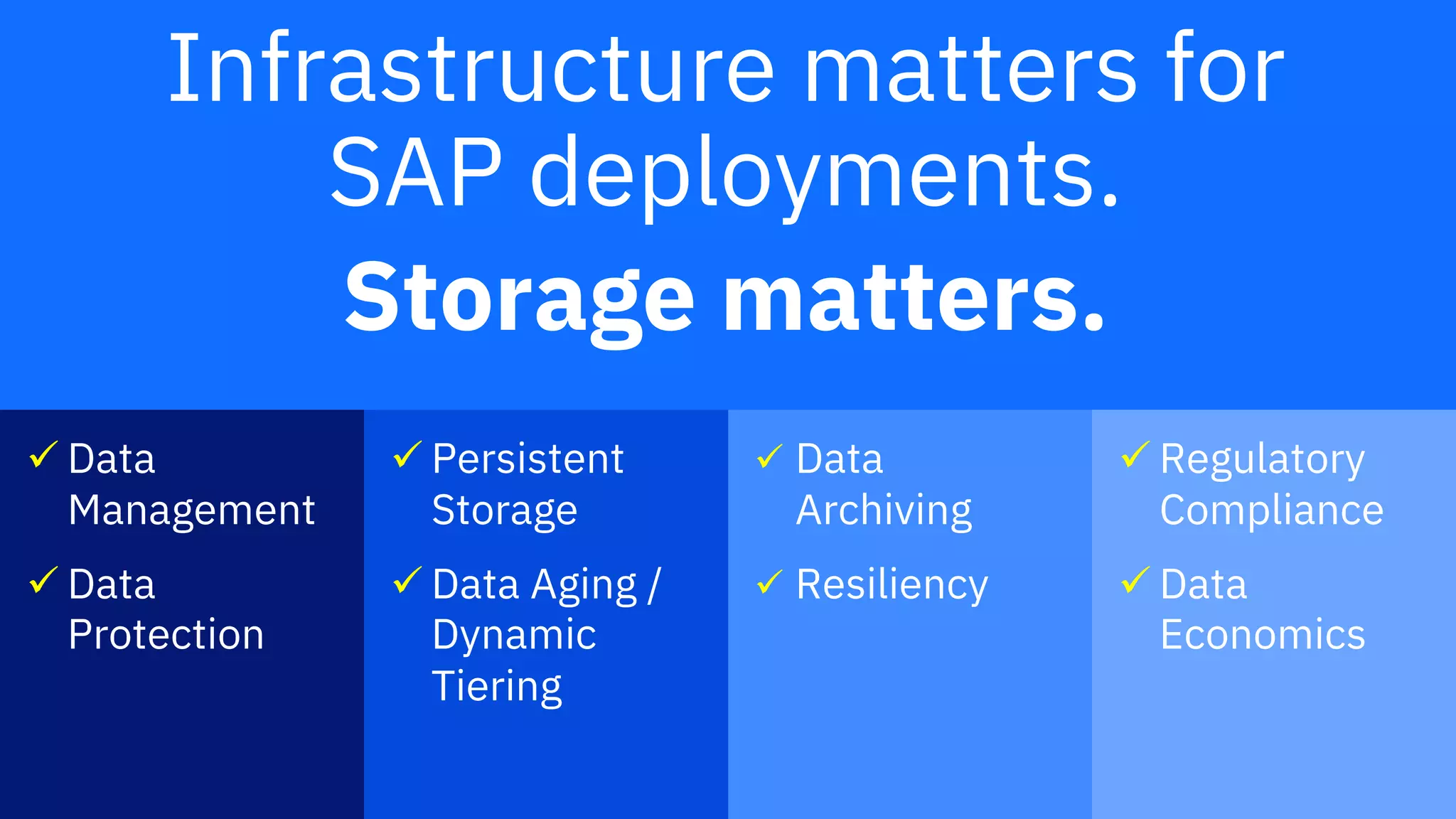 Infrastructure matters for SAP deployments.

Storage matters.

✓ Data Management

✓ Data Protection

✓ Persistent Storage

✓ Data Aging / Dynamic Tiering

✓ Data Archiving

✓ Resiliency

✓ Regulatory Compliance

✓ Data Economics